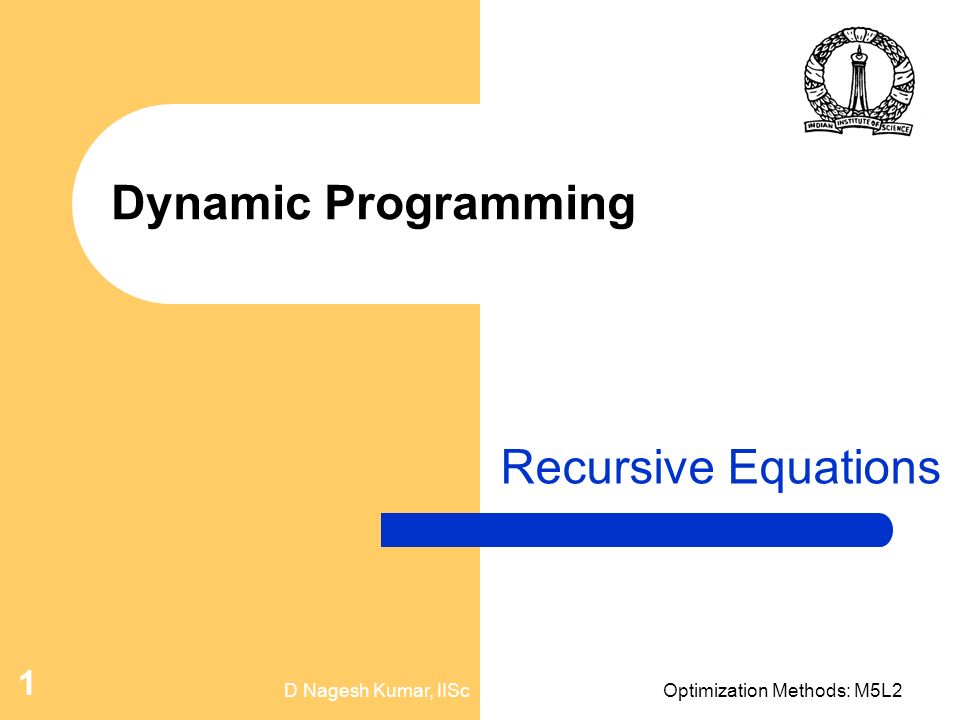 INDIAN INSTITUTE OF SCIENCE

Dynamic Programming

Recursive Equations

1

D Nagesh Kumar, IISc

Optimization Methods: M5L2